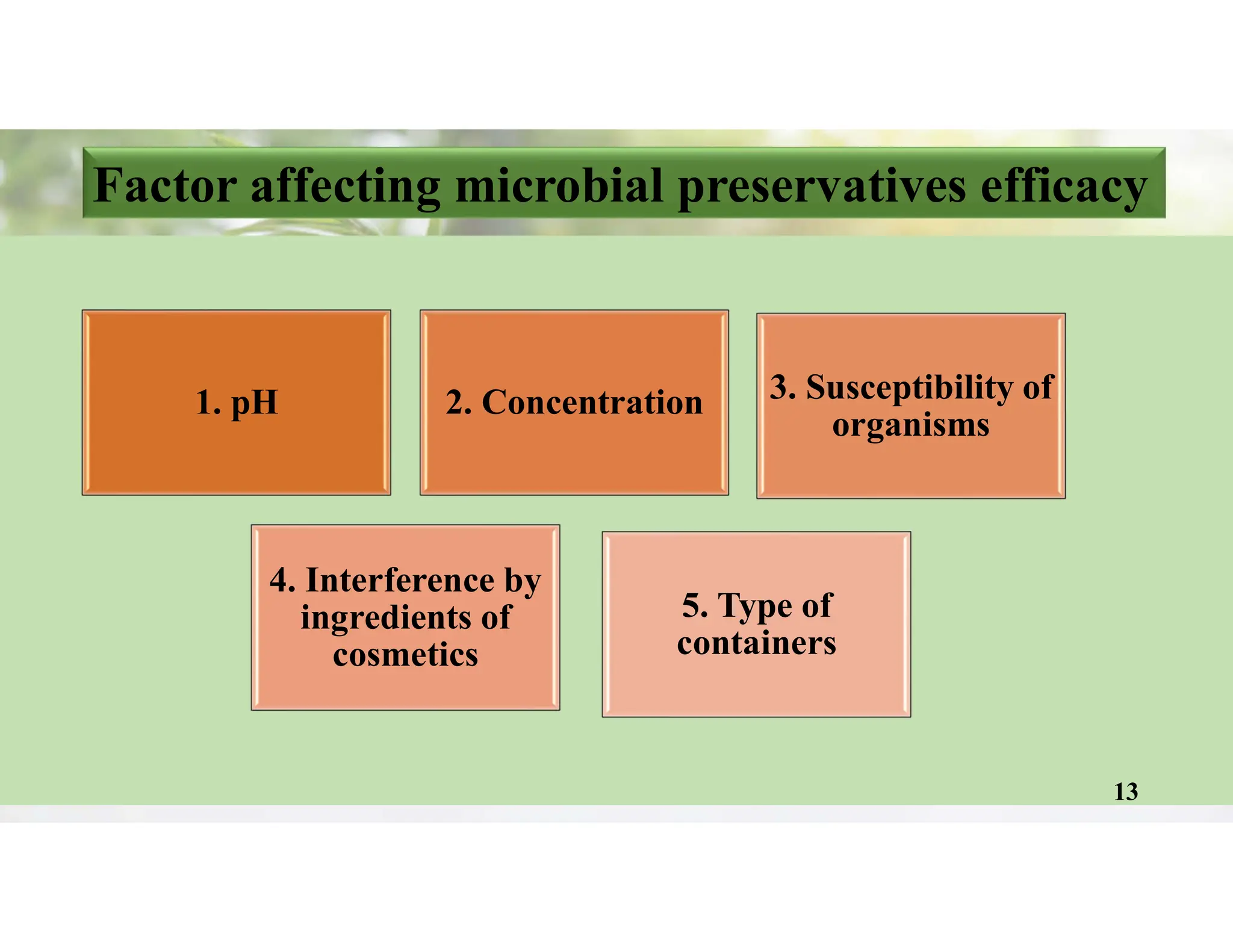 Factor affecting microbial preservatives efficacy

1. pH

2. Concentration

3. Susceptibility of organisms

4. Interference by ingredients of cosmetics

5. Type of containers

13